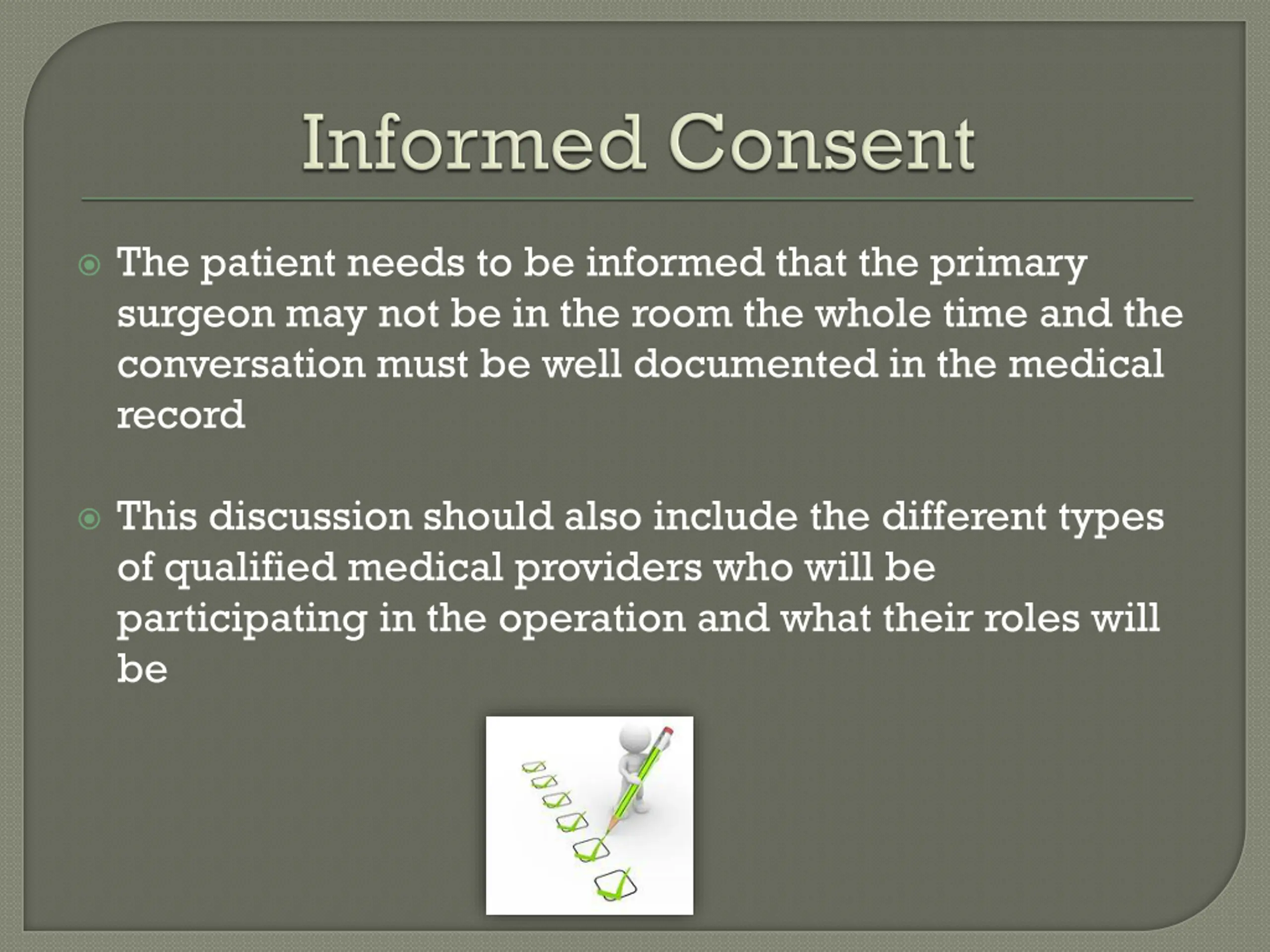 Informed Consent

The patient needs to be informed that the primary surgeon may not be in the room the whole time and the conversation must be well documented in the medical record

This discussion should also include the different types of qualified medical providers who will be participating in the operation and what their roles will be